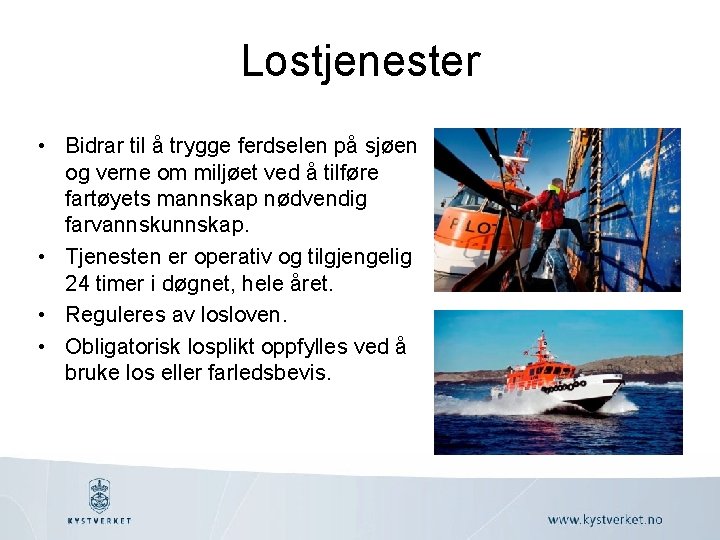 Lostjenester

• Bidrar til å trygge ferdselen på sjøen og verne om miljøet ved å tilføre fartøyets mannskap nødvendig farvannskunnskap.

• Tjenesten er operativ og tilgjengelig 24 timer i døgnet, hele året.

• Reguleres av losloven.

• Obligatorisk losplikt oppfylles ved å bruke los eller farledsbevis.

PILOT

KYSTVERKET

www.kystverket.no